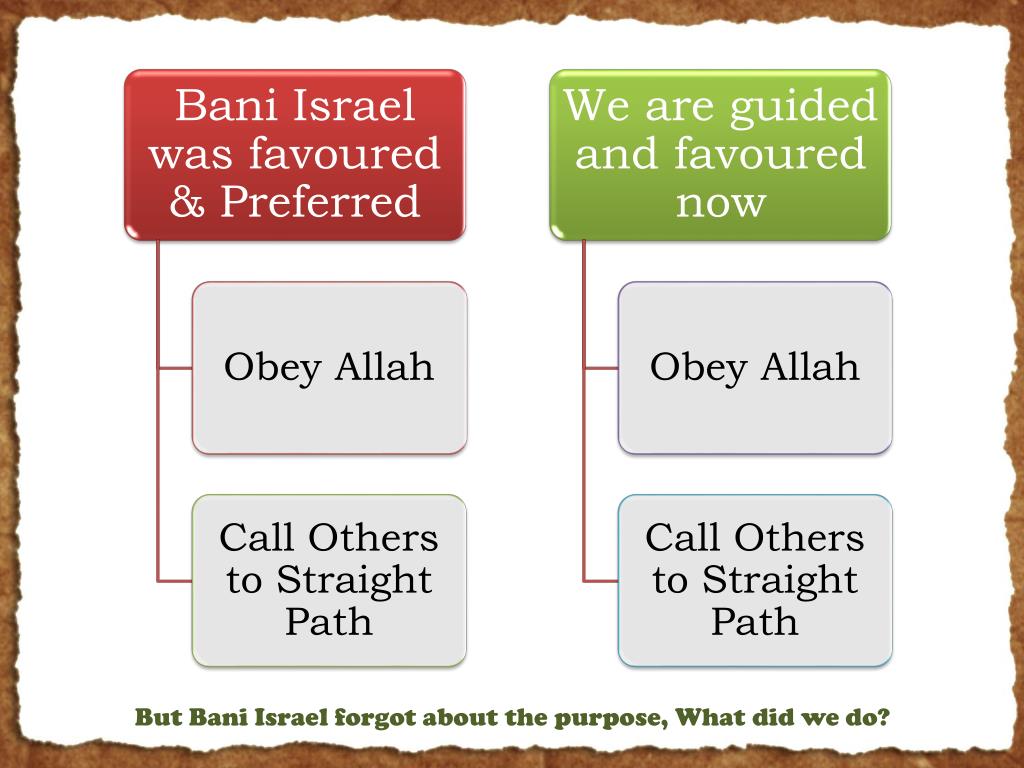 Bani Israel was favoured & Preferred

Obey Allah

Call Others to Straight Path

We are guided and favoured now

Obey Allah

Call Others to Straight Path

But Bani Israel forgot about the purpose, What did we do?